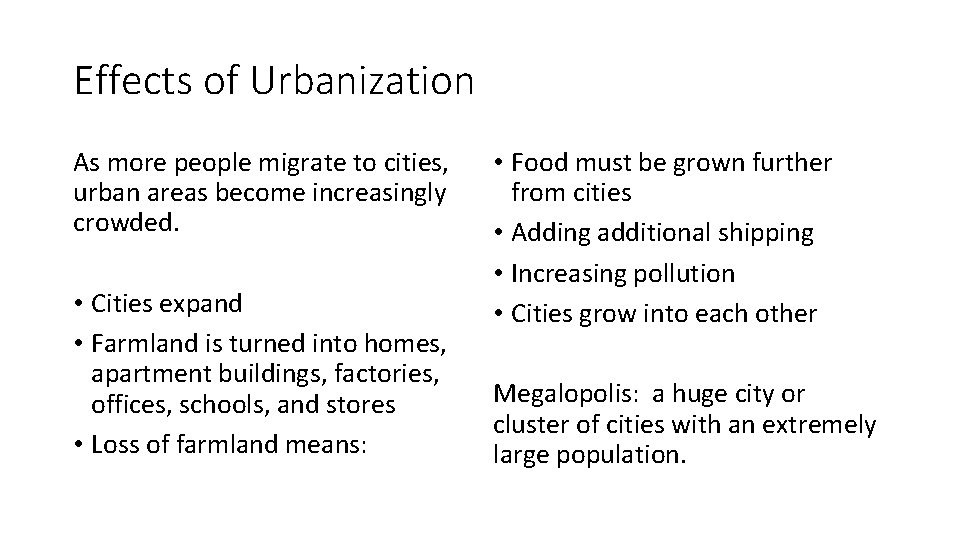 Effects of Urbanization

As more people migrate to cities, urban areas become increasingly crowded.

• Cities expand
• Farmland is turned into homes, apartment buildings, factories, offices, schools, and stores
• Loss of farmland means:

• Food must be grown further from cities
• Adding additional shipping
• Increasing pollution
• Cities grow into each other

Megalopolis: a huge city or cluster of cities with an extremely large population.